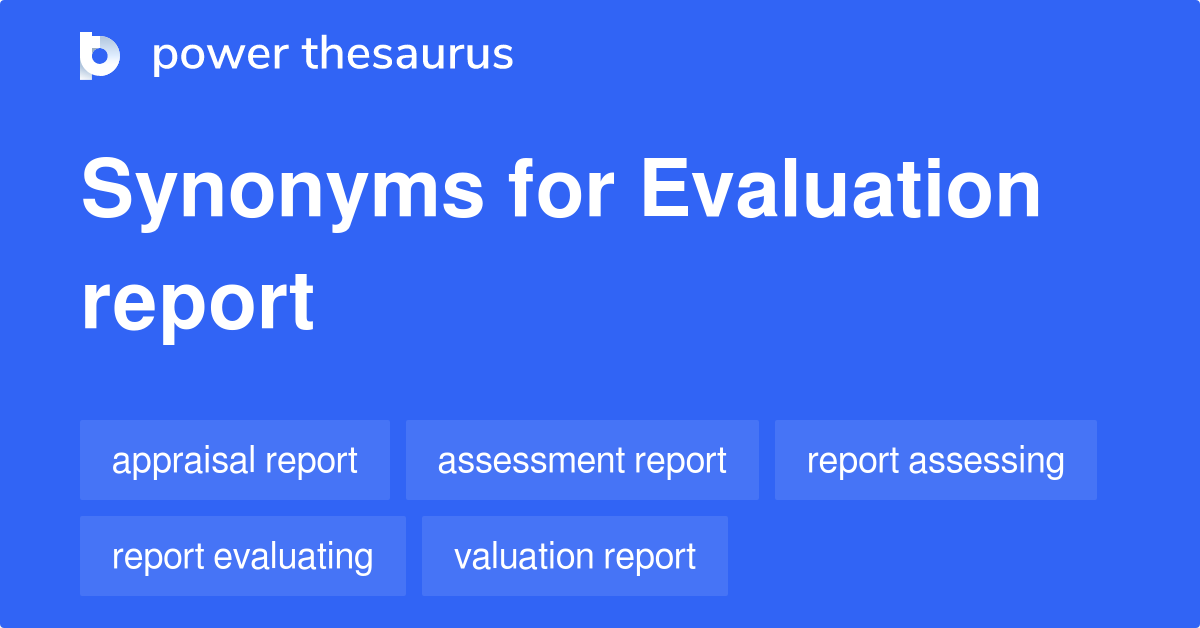 power thesaurus

Synonyms for Evaluation report

appraisal report
assessment report
report assessing
report evaluating
valuation report